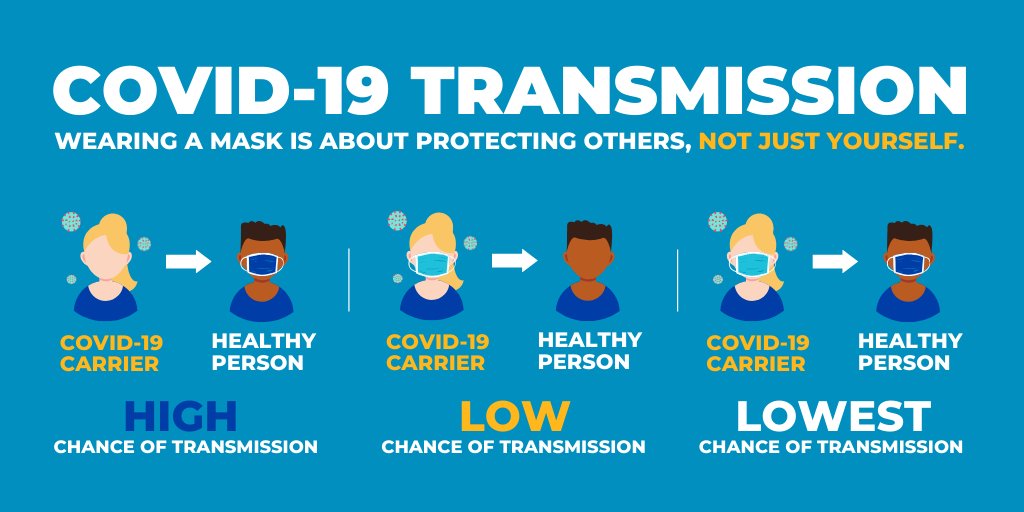 COVID-19 TRANSMISSION

WEARING A MASK IS ABOUT PROTECTING OTHERS, NOT JUST YOURSELF.

COVID-19 CARRIER

HEALTHY PERSON

HIGH
CHANCE OF TRANSMISSION

COVID-19 CARRIER

HEALTHY PERSON

LOW
CHANCE OF TRANSMISSION

COVID-19 CARRIER

HEALTHY PERSON

LOWEST
CHANCE OF TRANSMISSION